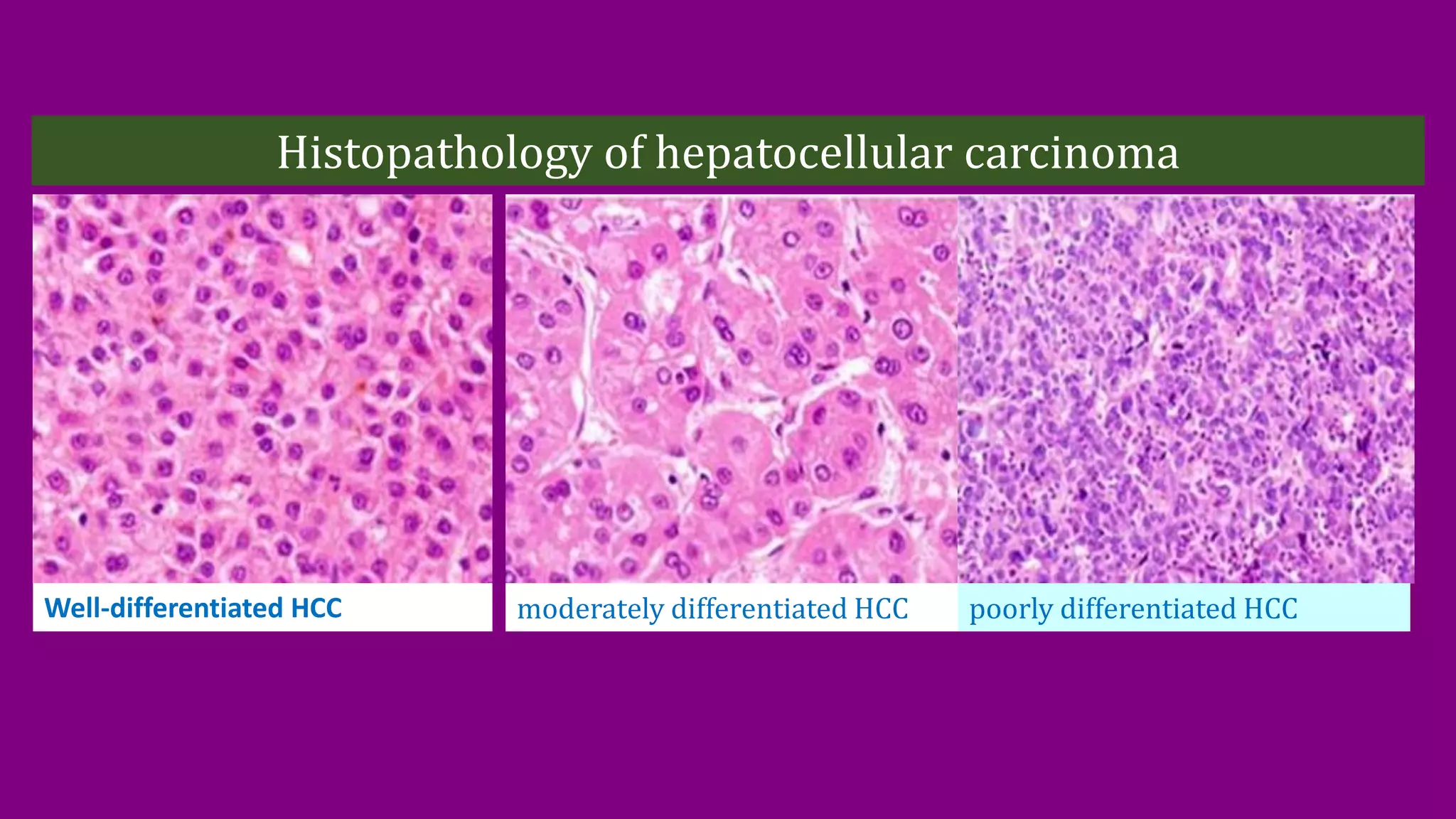 Histopathology of hepatocellular carcinoma

Well-differentiated HCC

moderately differentiated HCC

poorly differentiated HCC